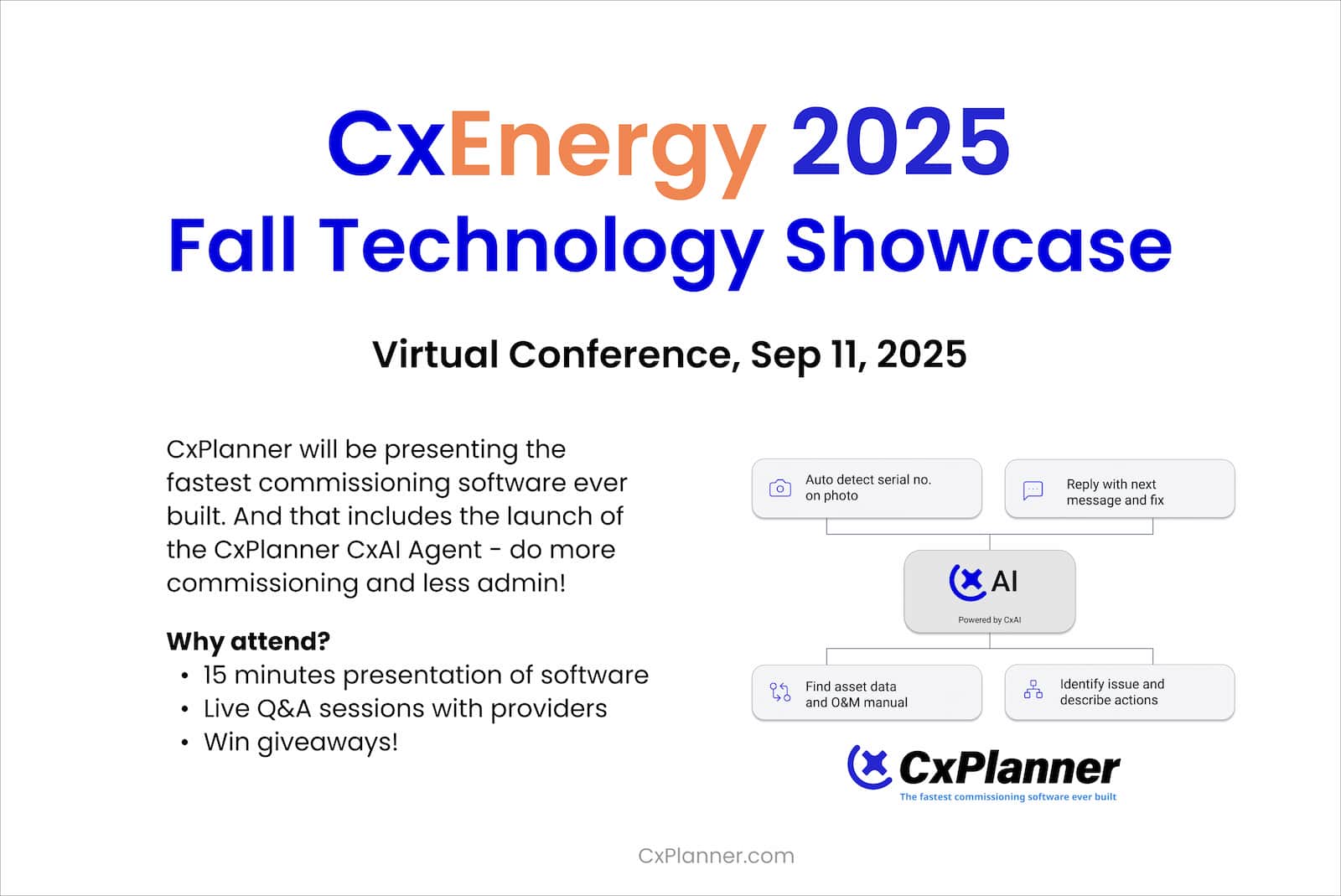 CxEnergy 2025
Fall Technology Showcase

Virtual Conference, Sep 11, 2025

CxPlanner will be presenting the fastest commissioning software ever built. And that includes the launch of the CxPlanner CxAI Agent - do more commissioning and less admin!

Why attend?
• 15 minutes presentation of software
• Live Q&A sessions with providers
• Win giveaways!

Auto detect serial no. on photo

Reply with next message and fix

AI
Powered by CxAI

Find asset data and O&M manual

Identify issue and describe actions

CxPlanner
The fastest commissioning software ever built

CxPlanner.com